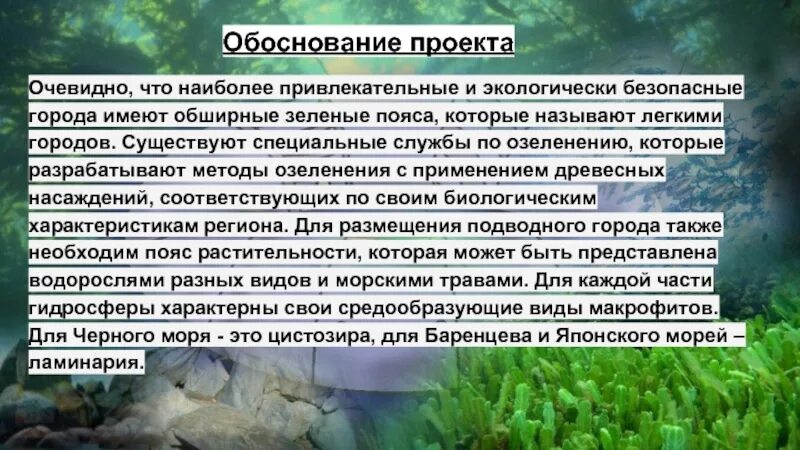 Обоснование проекта

Очевидно, что наиболее привлекательные и экологически безопасные города имеют обширные зеленые пояса, которые называют легкими городов. Существуют специальные службы по озеленению, которые разрабатывают методы озеленения с применением древесных насаждений, соответствующих по своим биологическим характеристикам региона. Для размещения подводного города также необходим пояс растительности, которая может быть представлена водорослями разных видов и морскими травами. Для каждой части гидросферы характерны свои средообразующие виды макрофитов. Для Черного моря - это цистозира, для Баренцева и Японского морей – ламинария.